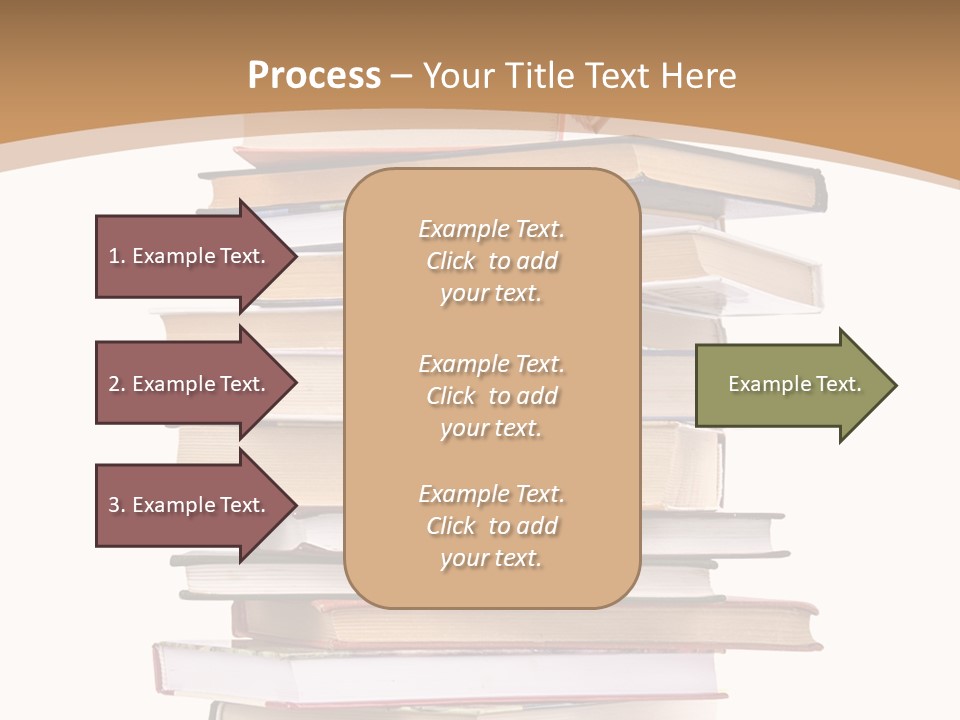 Process – Your Title Text Here

1. Example Text.

2. Example Text.

3. Example Text.

Example Text. Click to add your text.

Example Text. Click to add your text.

Example Text. Click to add your text.

Example Text.